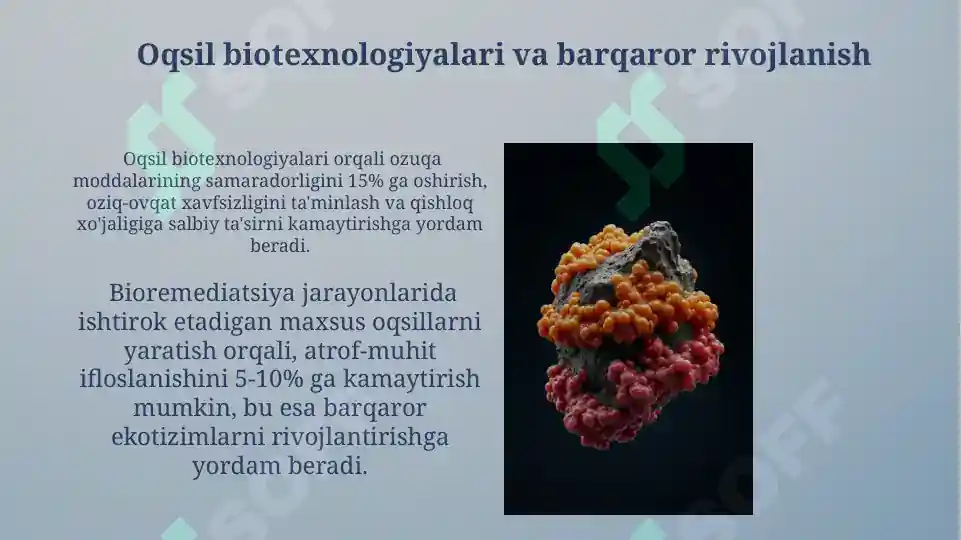 Oqsil biotexnologiyalari va barqaror rivojlanish

Oqsil biotexnologiyalari orqali ozuqa moddalarining samaradorligini 15% ga oshirish, oziq-ovqat xavfsizligini ta'minlash va qishloq xo'jaligiga salbiy ta'sirni kamaytirishga yordam beradi.

Bioremediatsiya jarayonlarida ishtirok etadigan maxsus oqsillarni yaratish orqali, atrof-muhit ifloslanishini 5-10% ga kamaytirish mumkin, bu esa barqaror ekotizimlarni rivojlantirishga yordam beradi.

SOFF